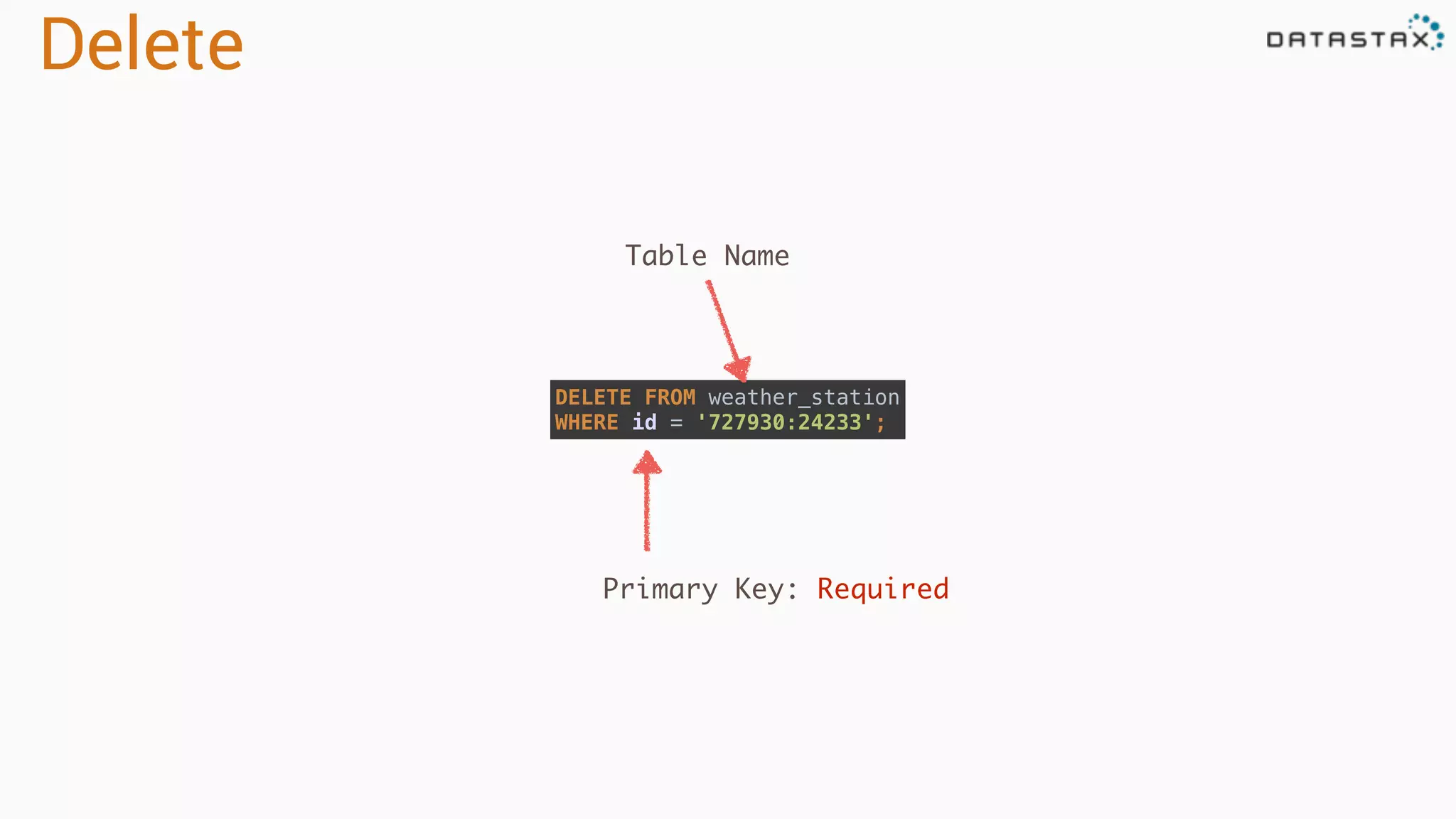 Delete

DATASTAX

Table Name

DELETE FROM weather_station
WHERE id = '727930:24233';

Primary Key: Required